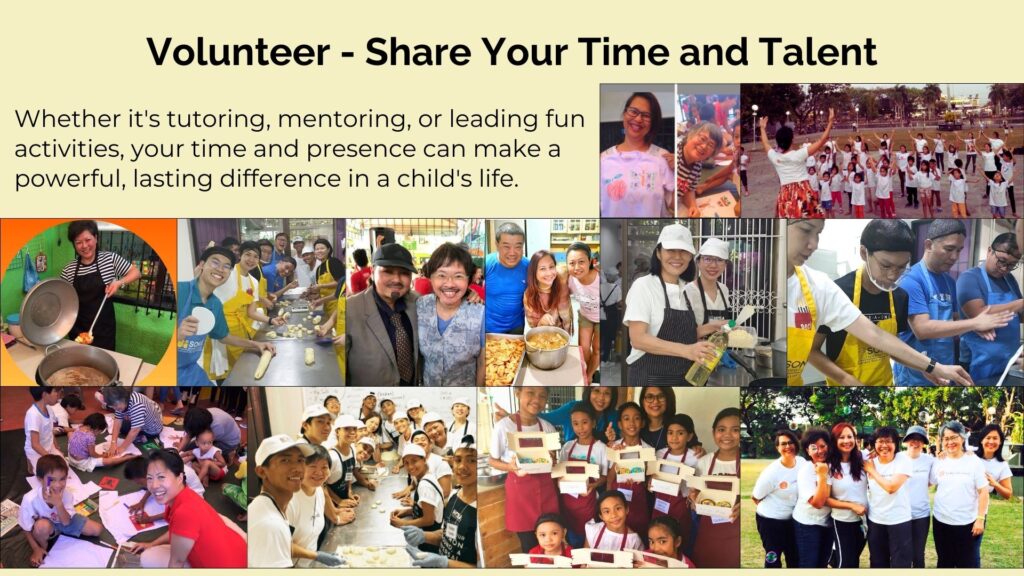 Volunteer - Share Your Time and Talent

Whether it's tutoring, mentoring, or leading fun activities, your time and presence can make a powerful, lasting difference in a child's life.